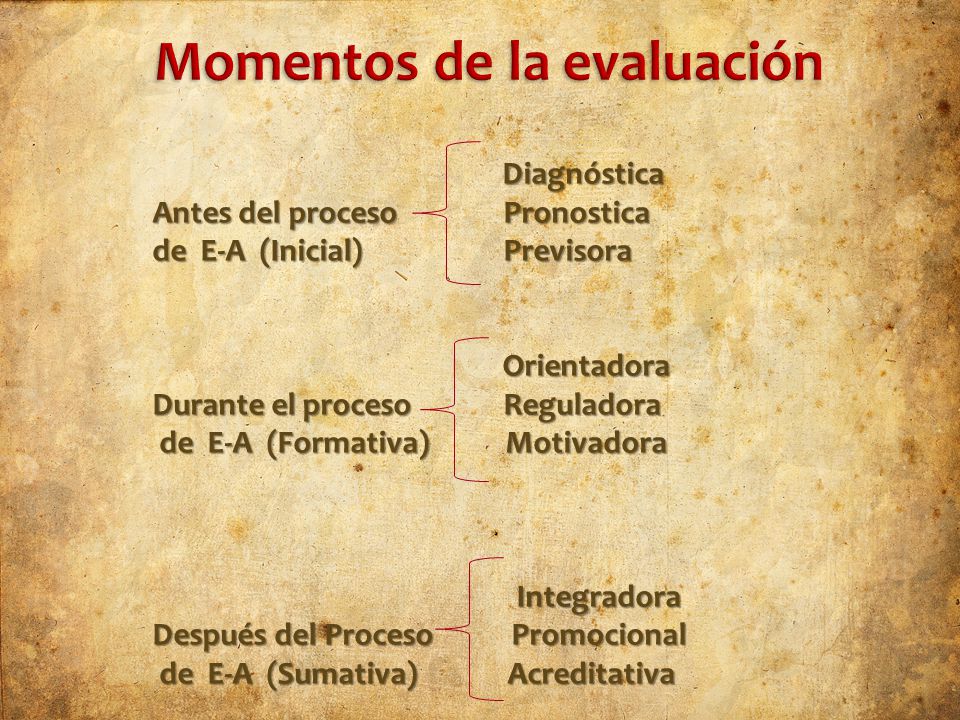 Momentos de la evaluación

Antes del proceso de E-A (Inicial)

Diagnóstica
Pronostica
Previsora

Durante el proceso de E-A (Formativa)

Orientadora
Reguladora
Motivadora

Después del Proceso de E-A (Sumativa)

Integradora
Promocional
Acreditativa